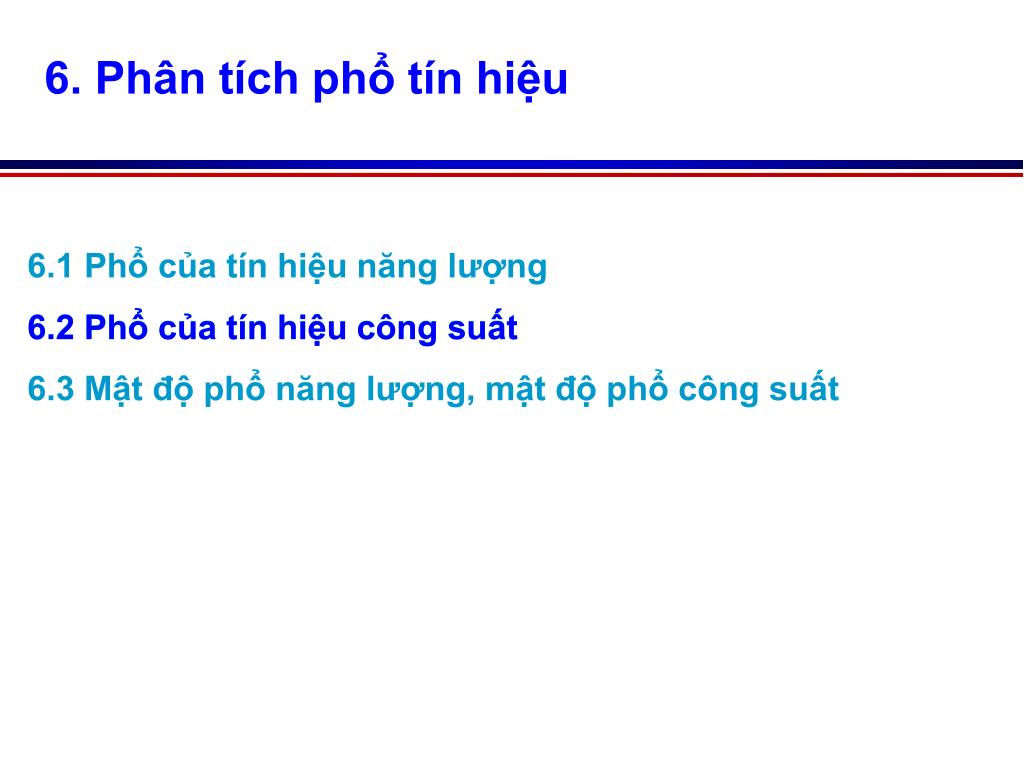 6. Phân tích phổ tín hiệu

6.1 Phổ của tín hiệu năng lượng

6.2 Phổ của tín hiệu công suất

6.3 Mật độ phổ năng lượng, mật độ phổ công suất